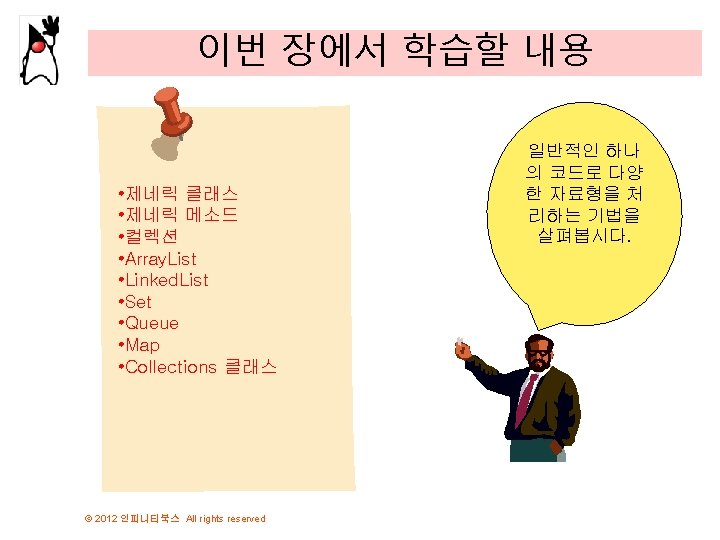 이번 장에서 학습할 내용

•제네릭 클래스
•제네릭 메소드
•컬렉션
•ArrayList
•LinkedList
•Set
•Queue
•Map
•Collections 클래스

일반적인 하나의 코드로 다양한 자료형을 처리하는 기법을 살펴봅시다.

© 2012 인피니티북스 All rights reserved